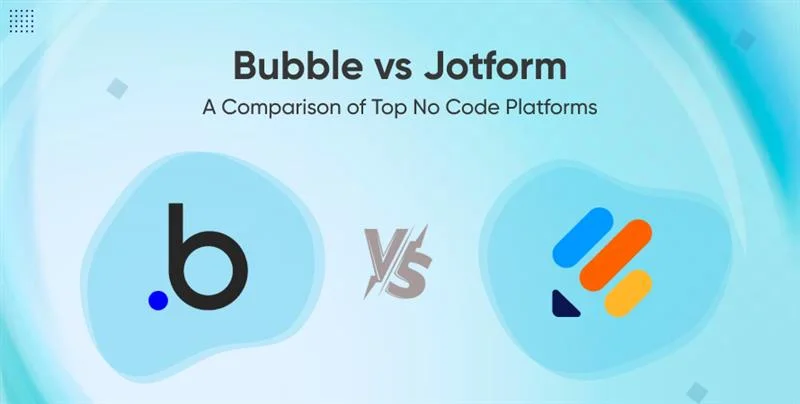 Bubble vs Jotform
A Comparison of Top No Code Platforms

.b

VS